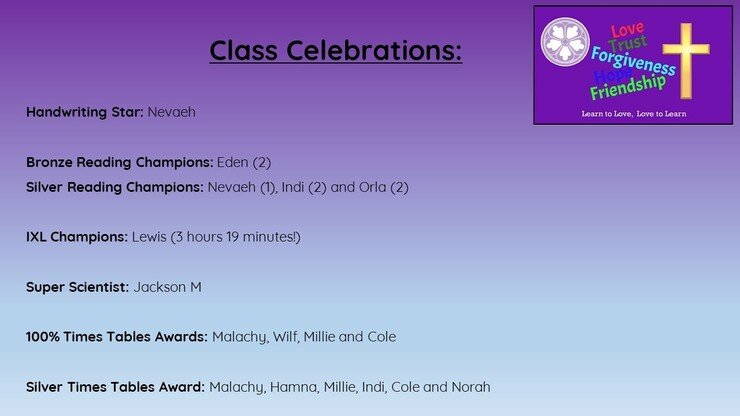 Class Celebrations:

Love
Trust
Forgiveness
Hope
Friendship

Learn to Love, Love to Learn

Handwriting Star: Nevaeh

Bronze Reading Champions: Eden (2)
Silver Reading Champions: Nevaeh (1), Indi (2) and Orla (2)

IXL Champions: Lewis (3 hours 19 minutes!)

Super Scientist: Jackson M

100% Times Tables Awards: Malachy, Wilf, Millie and Cole

Silver Times Tables Award: Malachy, Hamna, Millie, Indi, Cole and Norah